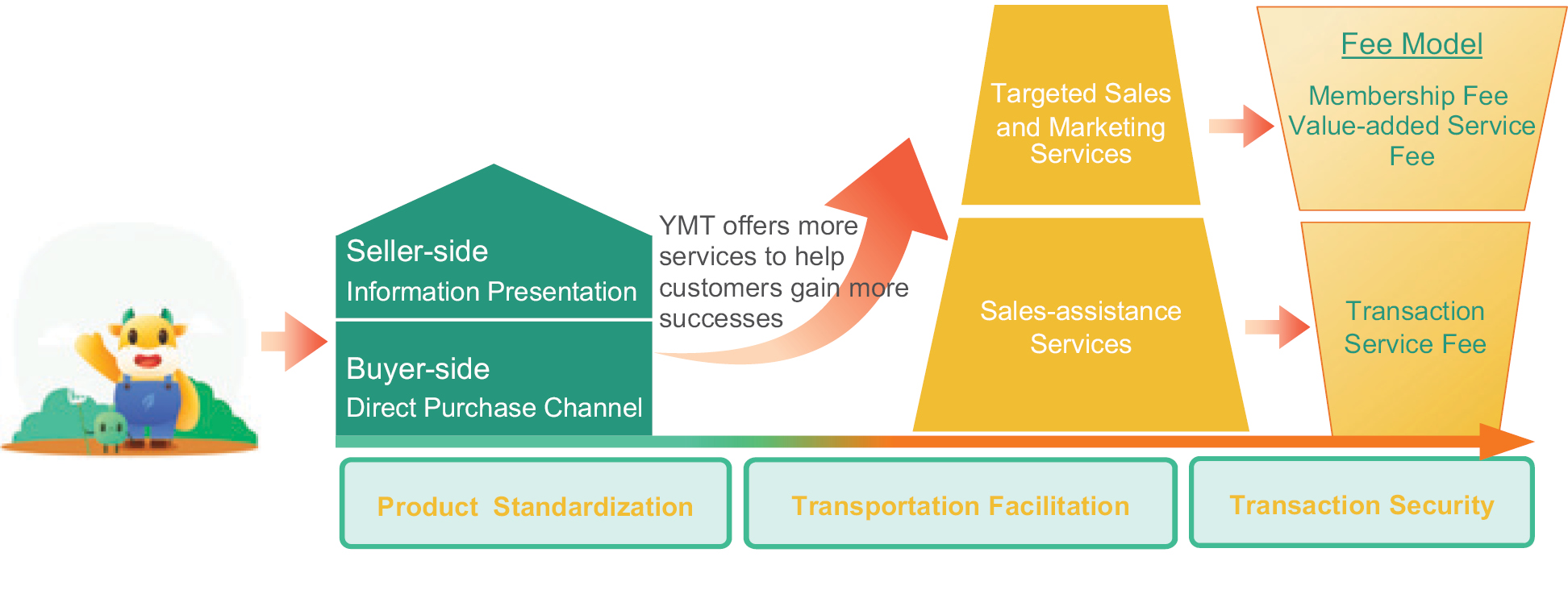 Seller-side
Information Presentation

Buyer-side
Direct Purchase Channel

YMT offers more services to help customers gain more successes

Targeted Sales and Marketing Services

Sales-assistance Services

Fee Model
Membership Fee
Value-added Service Fee

Transaction Service Fee

Product Standardization

Transportation Facilitation

Transaction Security